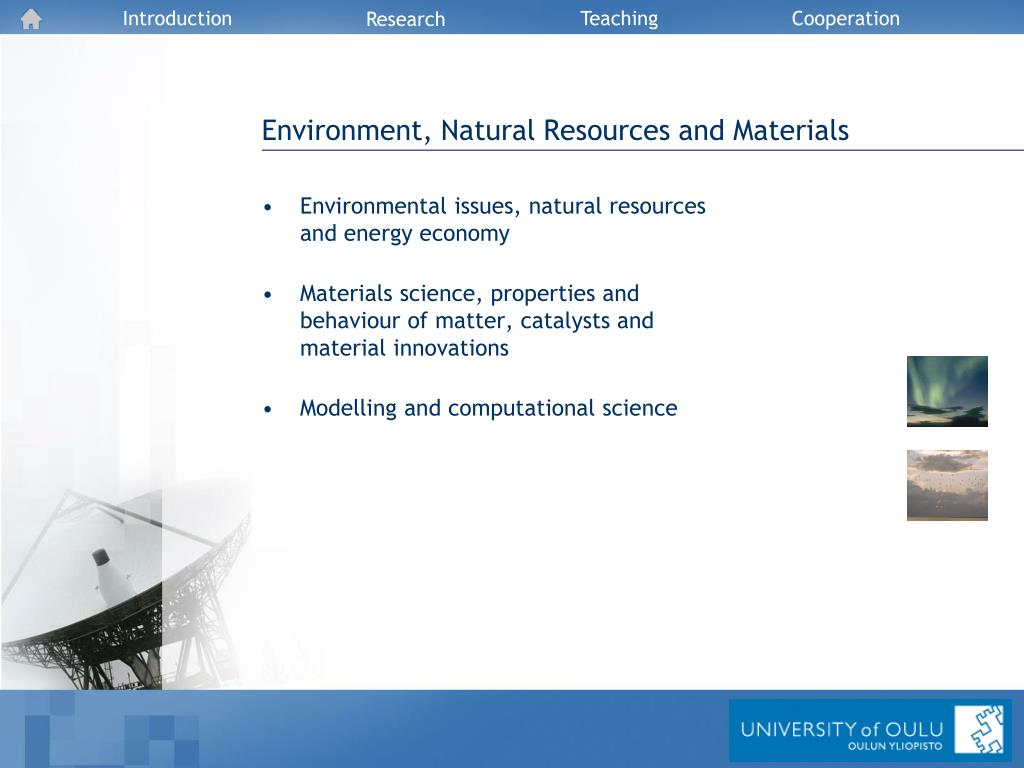 Introduction Research Teaching Cooperation

Environment, Natural Resources and Materials

• Environmental issues, natural resources and energy economy

• Materials science, properties and behaviour of matter, catalysts and material innovations

• Modelling and computational science

UNIVERSITY of OULU
OULUN YLIOPISTO